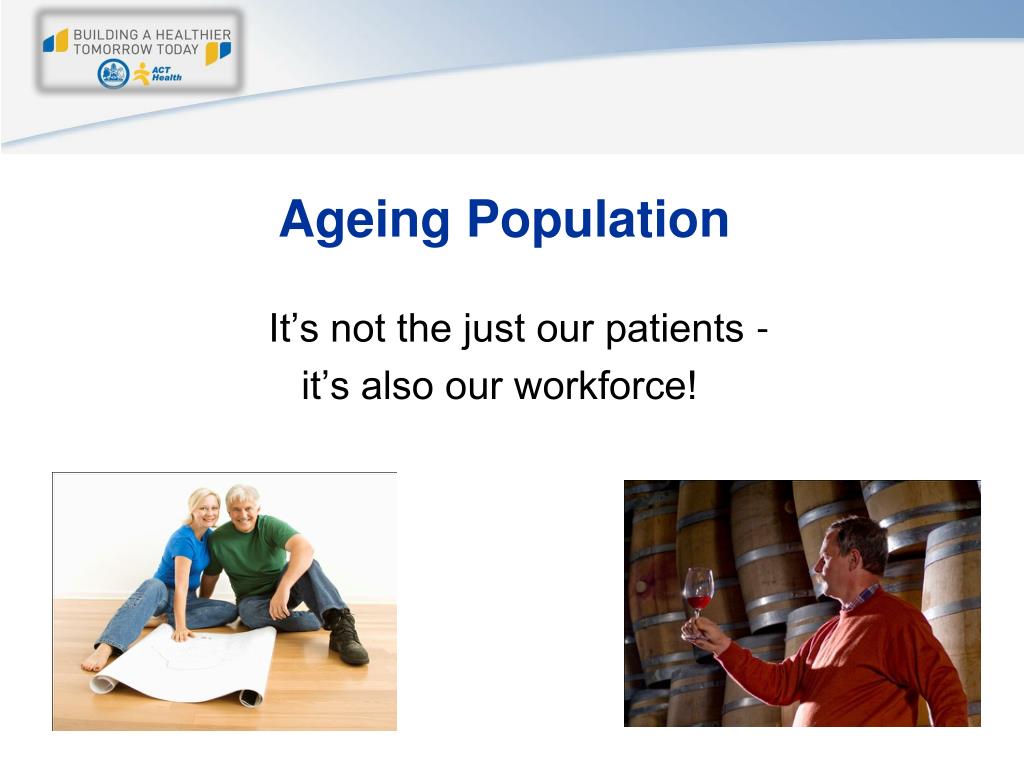 BUILDING A HEALTHIER TOMORROW TODAY

ACT Health

Ageing Population

It’s not the just our patients - it’s also our workforce!